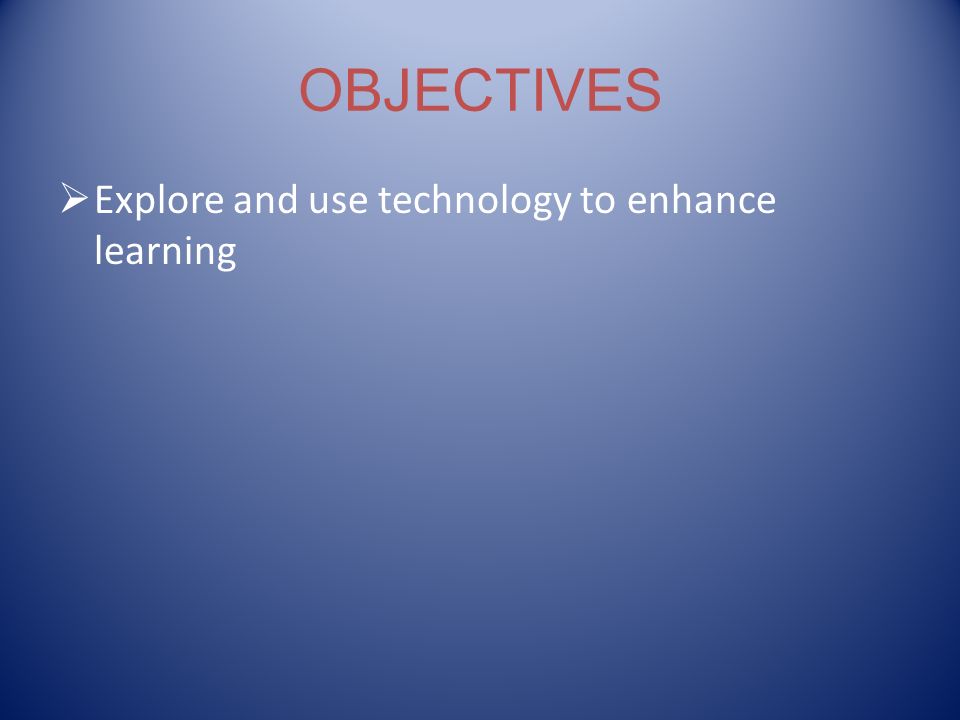 OBJECTIVES

➢ Explore and use technology to enhance learning